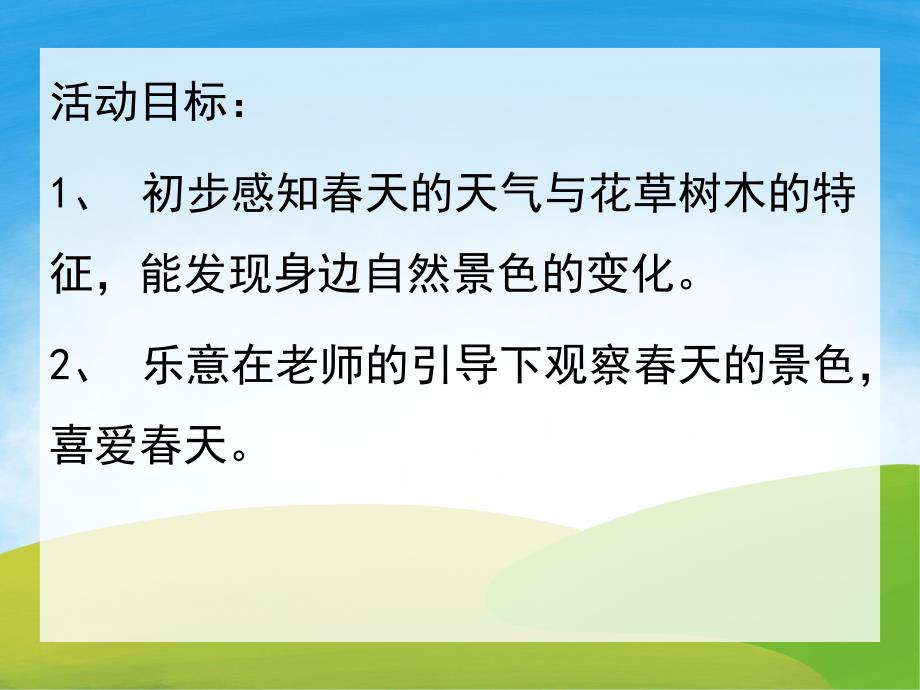 活动目标：

1、 初步感知春天的天气与花草树木的特征，能发现身边自然景色的变化。

2、 乐意在老师的引导下观察春天的景色，喜爱春天。